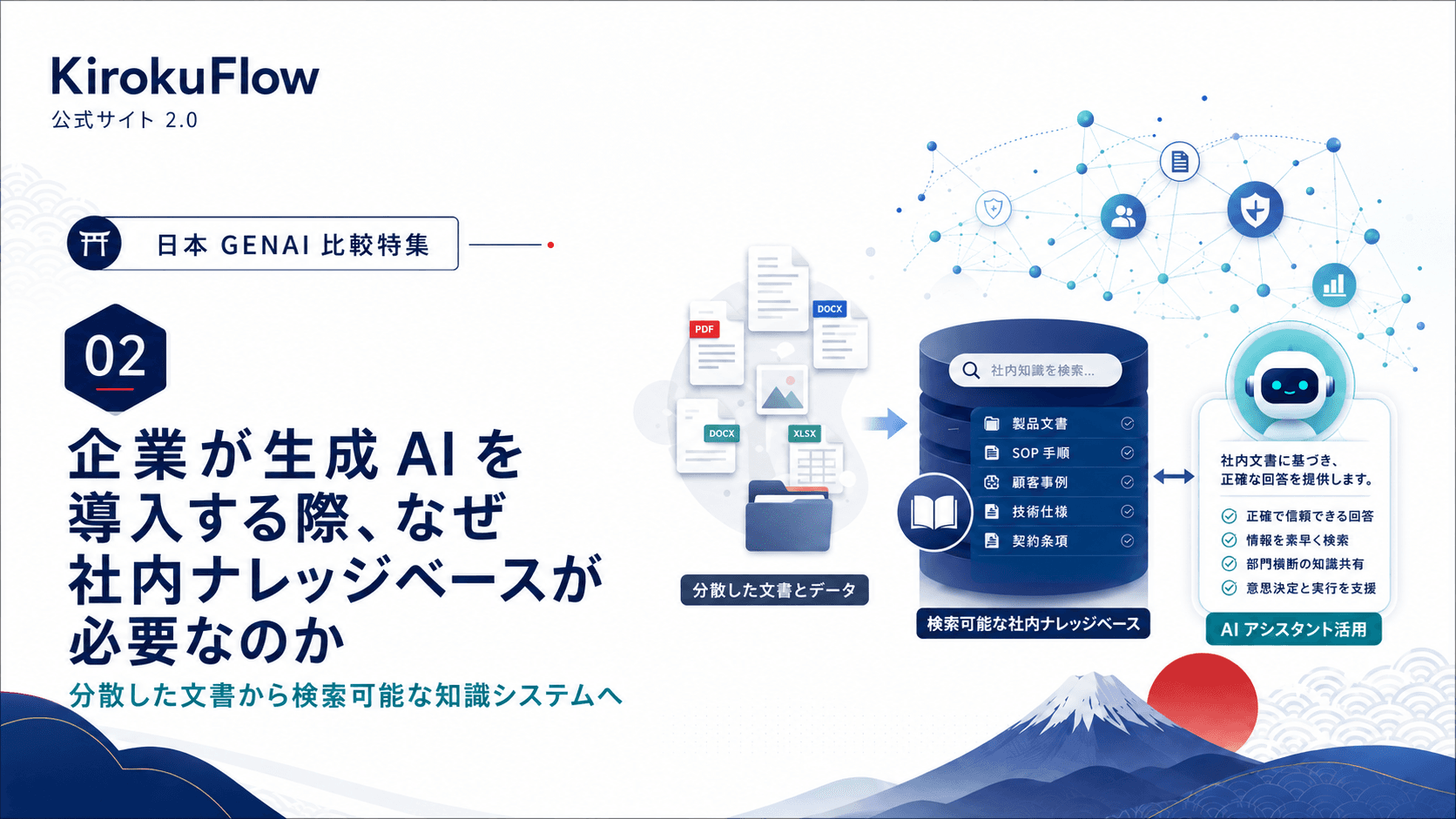 KirokuFlow
公式サイト 2.0

日本 GENAI 比較特集

02

企業が生成 AI を導入する際、なぜ社内ナレッジベースが必要なのか

分散した文書から検索可能な知識システムへ

PDF
DOCX
DOCX
XLSX

分散した文書とデータ

社内知識を検索...

製品文書
SOP 手順
顧客事例
技術仕様
契約条項

検索可能な社内ナレッジベース

社内文書に基づき、正確な回答を提供します。

正確で信頼できる回答
情報を素早く検索
部門横断の知識共有
意思決定と実行を支援

AI アシスタント活用